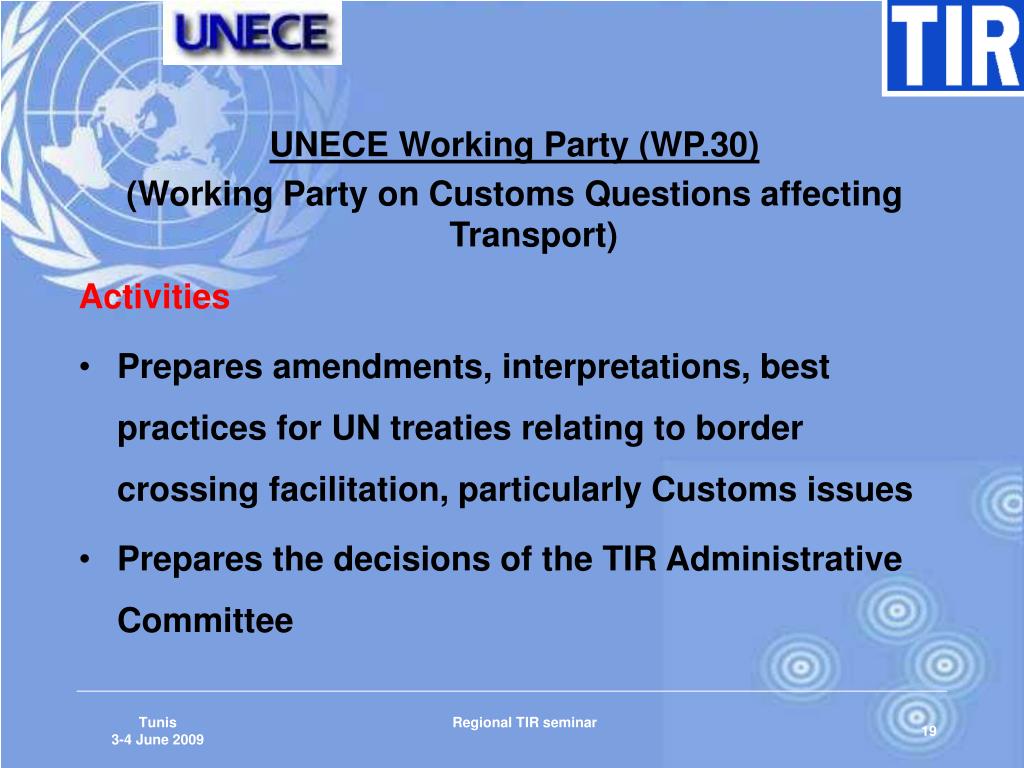 UNECE

TIR

UNECE Working Party (WP.30)
(Working Party on Customs Questions affecting Transport)

Activities

• Prepares amendments, interpretations, best practices for UN treaties relating to border crossing facilitation, particularly Customs issues

• Prepares the decisions of the TIR Administrative Committee

Tunis
3-4 June 2009

Regional TIR seminar

19